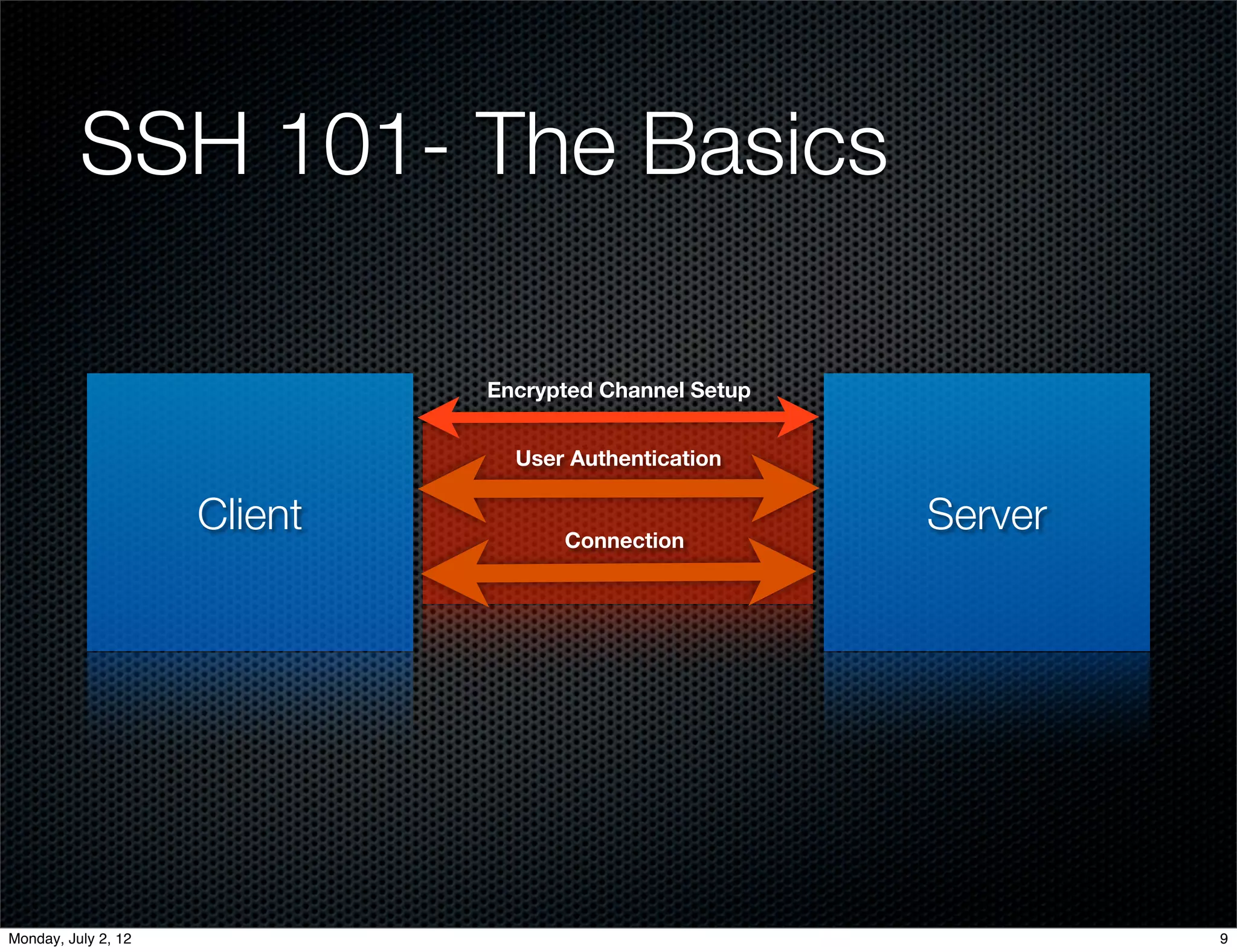 SSH 101- The Basics

Client

Encrypted Channel Setup

User Authentication

Connection

Server

Monday, July 2, 12

9